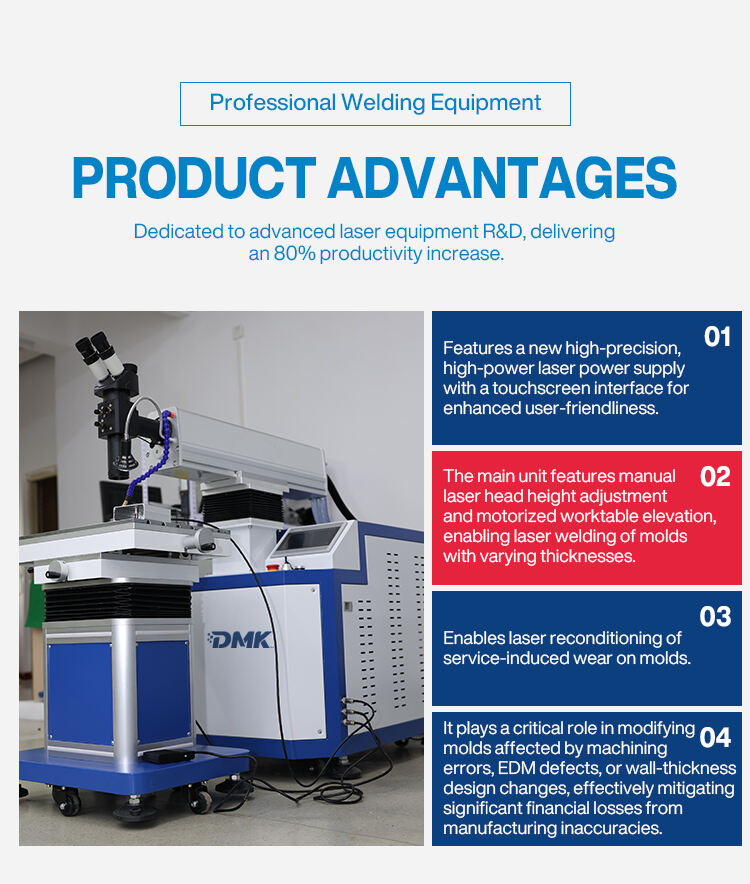 Professional Welding Equipment

PRODUCT ADVANTAGES

Dedicated to advanced laser equipment R&D, delivering an 80% productivity increase.

DMK

01
Features a new high-precision, high-power laser power supply with a touchscreen interface for enhanced user-friendliness.

02
The main unit features manual laser head height adjustment and motorized worktable elevation, enabling laser welding of molds with varying thicknesses.

03
Enables laser reconditioning of service-induced wear on molds.

04
It plays a critical role in modifying molds affected by machining errors, EDM defects, or wall-thickness design changes, effectively mitigating significant financial losses from manufacturing inaccuracies.